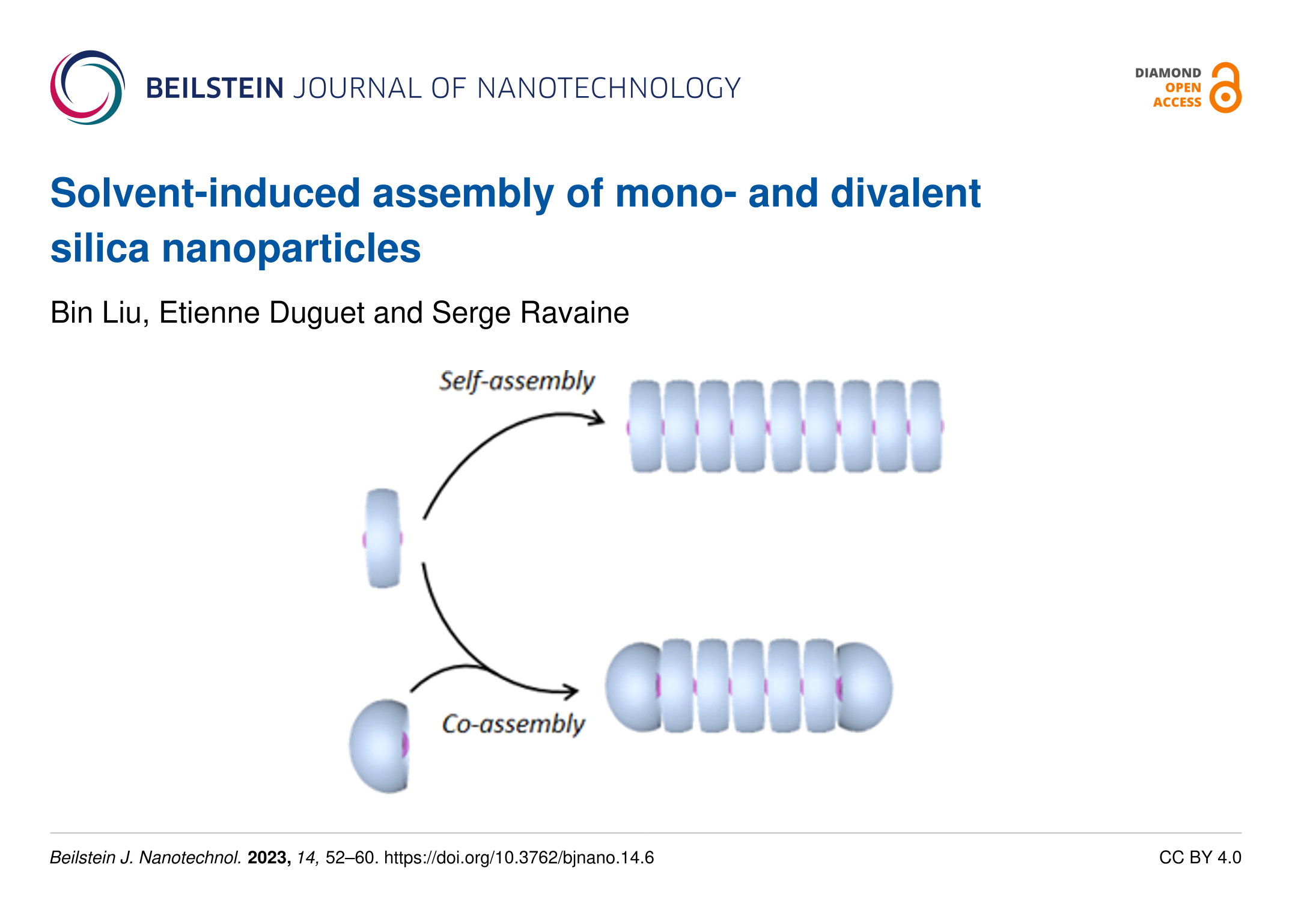 BEILSTEIN JOURNAL OF NANOTECHNOLOGY

DIAMOND OPEN ACCESS

Solvent-induced assembly of mono- and divalent silica nanoparticles

Bin Liu, Etienne Duguet and Serge Ravaine

Self-assembly

Co-assembly

Beilstein J. Nanotechnol. 2023, 14, 52–60. https://doi.org/10.3762/bjnano.14.6

CC BY 4.0